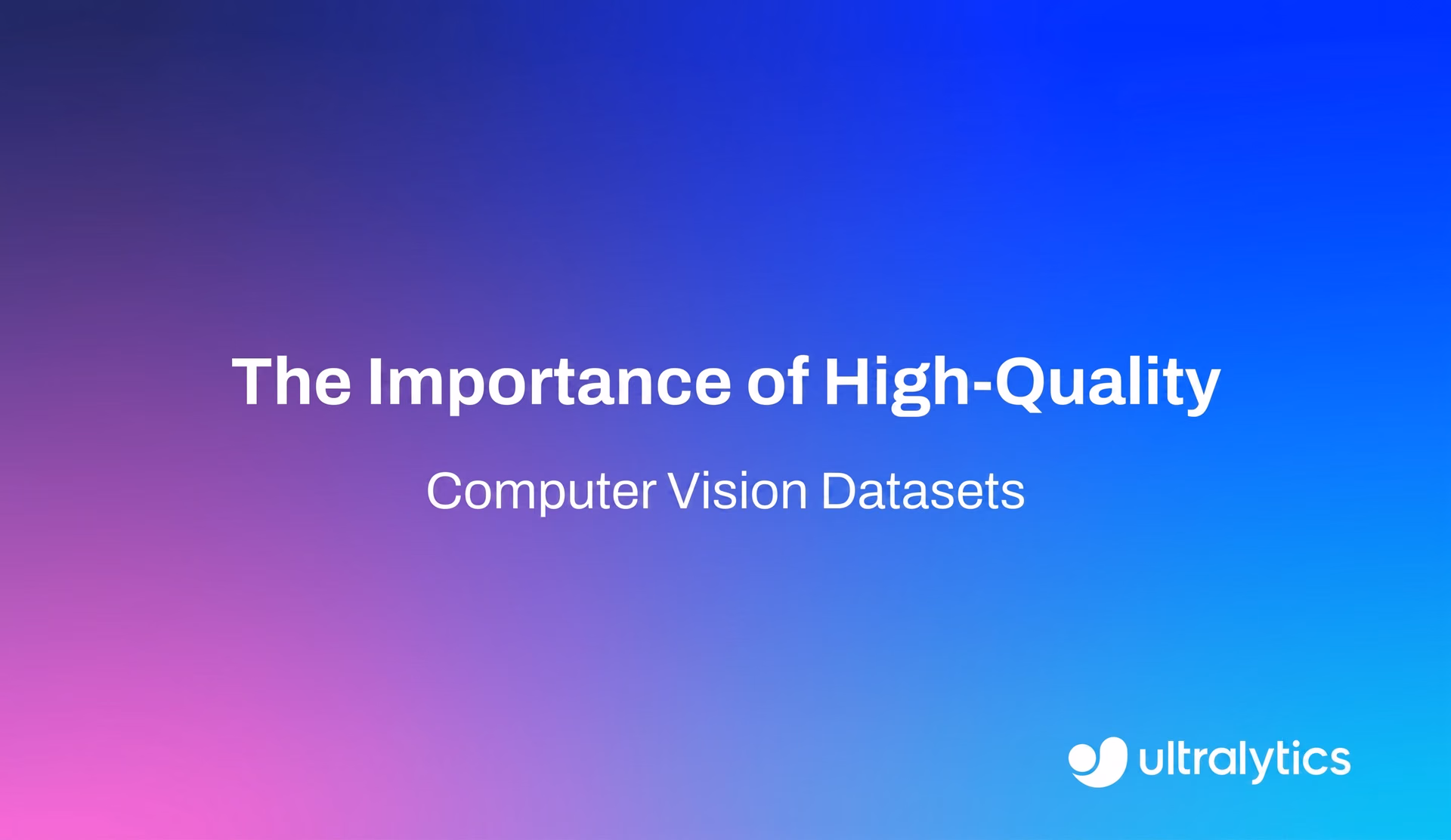 The Importance of High-Quality

Computer Vision Datasets

ultralytics